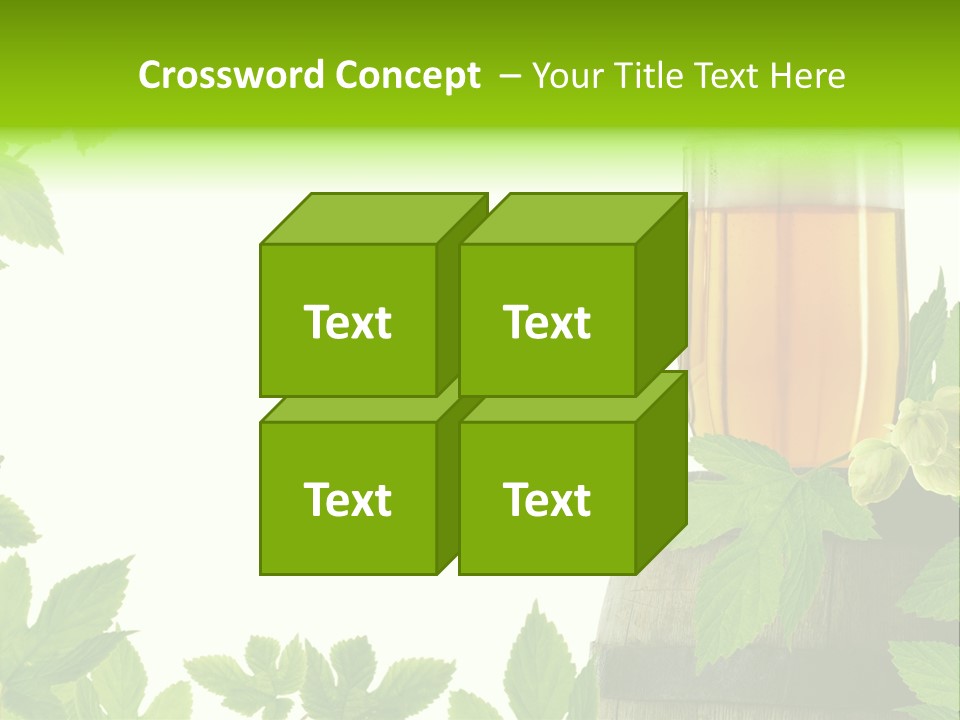 Crossword Concept – Your Title Text Here

Text

Text

Text

Text